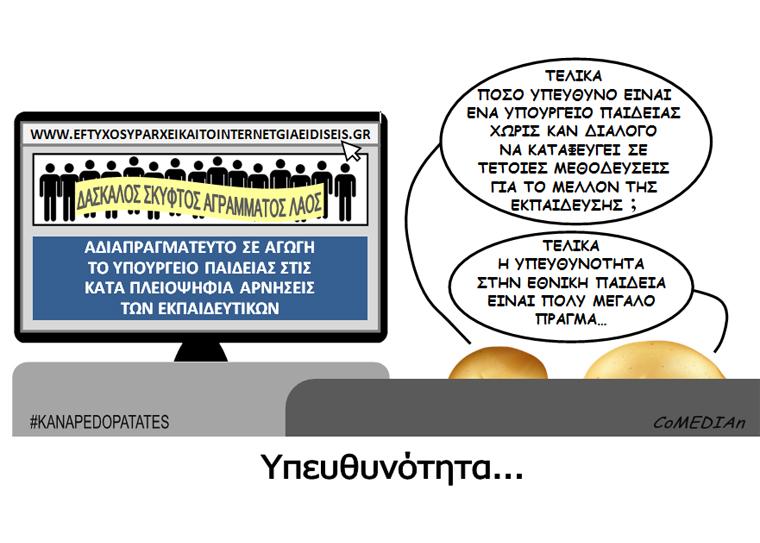 WWW.EFTYXOSYPARXEIKAITOINTERNETGIAEIDISEIS.GR

ΔΑΣΚΑΛΟΣ ΣΚΥΦΤΟΣ ΑΓΡΑΜΜΑΤΟΣ ΛΑΟΣ

ΑΔΙΑΠΡΑΓΜΑΤΕΥΤΟ ΣΕ ΑΓΩΓΗ ΤΟ ΥΠΟΥΡΓΕΙΟ ΠΑΙΔΕΙΑΣ ΣΤΙΣ ΚΑΤΑ ΠΛΕΙΟΨΗΦΙΑ ΑΡΝΗΣΕΙΣ ΤΩΝ ΕΚΠΑΙΔΕΥΤΙΚΩΝ

ΤΕΛΙΚΑ ΠΟΣΟ ΥΠΕΥΘΥΝΟ ΕΙΝΑΙ ΕΝΑ ΥΠΟΥΡΓΕΙΟ ΠΑΙΔΕΙΑΣ ΧΩΡΙΣ ΚΑΝ ΔΙΑΛΟΓΟ ΝΑ ΚΑΤΑΦΕΥΓΕΙ ΣΕ ΤΕΤΟΙΕΣ ΜΕΘΟΔΕΥΣΕΙΣ ΓΙΑ ΤΟ ΜΕΛΛΟΝ ΤΗΣ ΕΚΠΑΙΔΕΥΣΗΣ ;

ΤΕΛΙΚΑ Η ΥΠΕΥΘΥΝΟΤΗΤΑ ΣΤΗΝ ΕΘΝΙΚΗ ΠΑΙΔΕΙΑ ΕΙΝΑΙ ΠΟΛΥ ΜΕΓΑΛΟ ΠΡΑΓΜΑ...

#KANAPEDOPATATES

CoMEDIAn

Υπευθυνότητα...